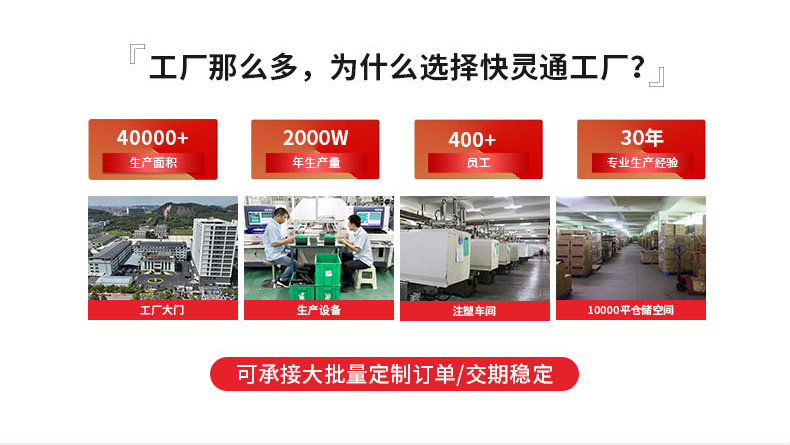 『工厂那么多，为什么选择快灵通工厂？』

40000+
生产面积

2000W
年生产量

400+
员工

30年
专业生产经验

工厂大门

生产设备

注塑车间

10000平仓储空间

可承接大批量定制订单/交期稳定